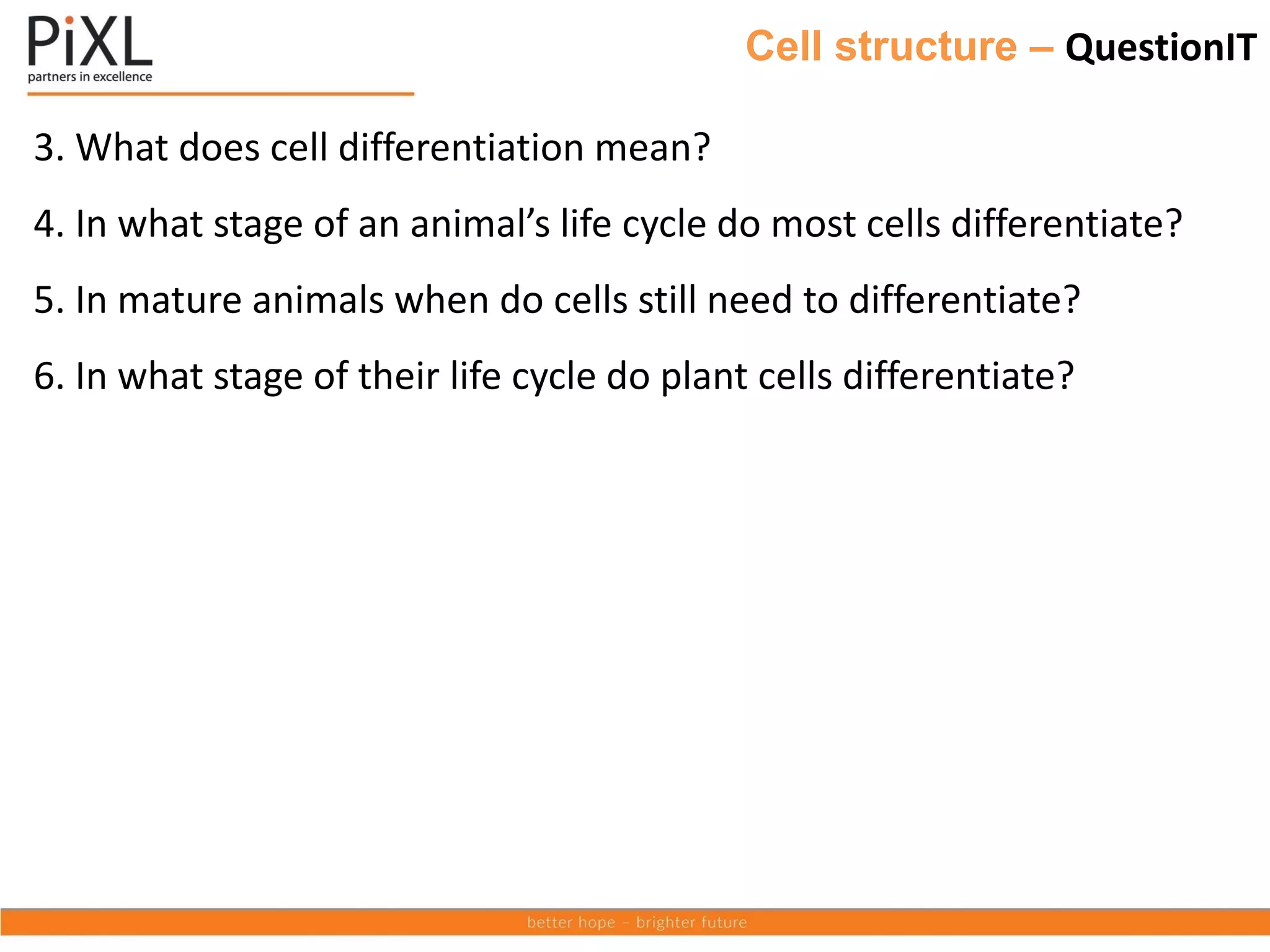 PiXL
partners in excellence

Cell structure – QuestionIT

3. What does cell differentiation mean?

4. In what stage of an animal’s life cycle do most cells differentiate?

5. In mature animals when do cells still need to differentiate?

6. In what stage of their life cycle do plant cells differentiate?

better hope – brighter future